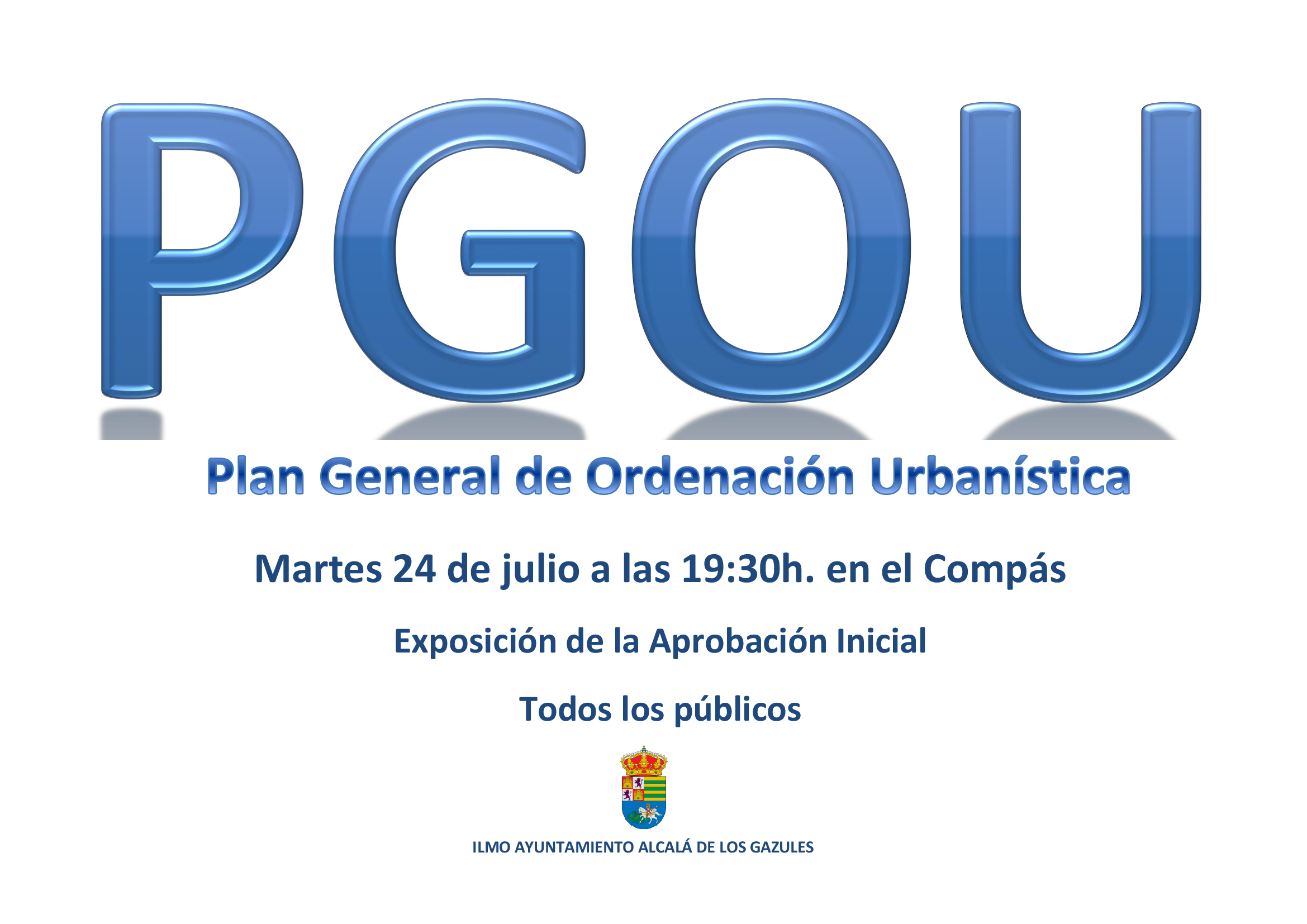 PGOU

Plan General de Ordenación Urbanística

Martes 24 de julio a las 19:30h. en el Compás

Exposición de la Aprobación Inicial

Todos los públicos

ILMO AYUNTAMIENTO ALCALÁ DE LOS GAZULES